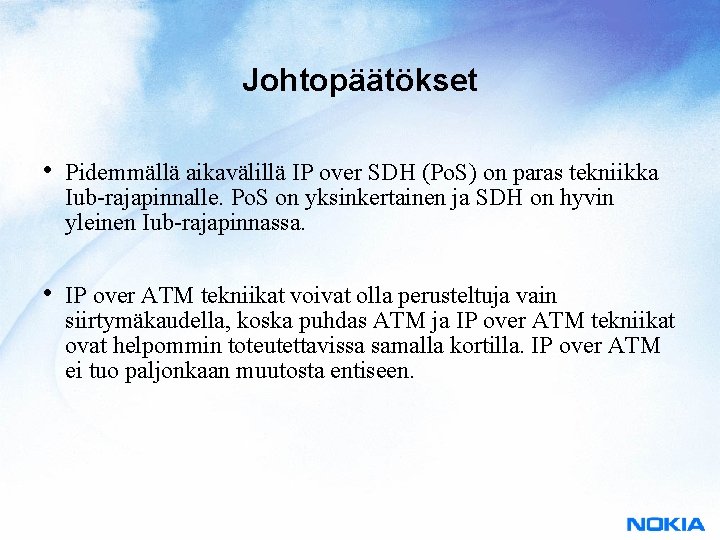 Johtopäätökset

• Pidemmällä aikavälillä IP over SDH (PoS) on paras tekniikka Iub-rajapinnalle. PoS on yksinkertainen ja SDH on hyvin yleinen Iub-rajapinnassa.

• IP over ATM tekniikat voivat olla perusteltuja vain siirtymäkaudella, koska puhdas ATM ja IP over ATM tekniikat ovat helpommin toteutettavissa samalla kortilla. IP over ATM ei tuo paljonkaan muutosta entiseen.

NOKIA